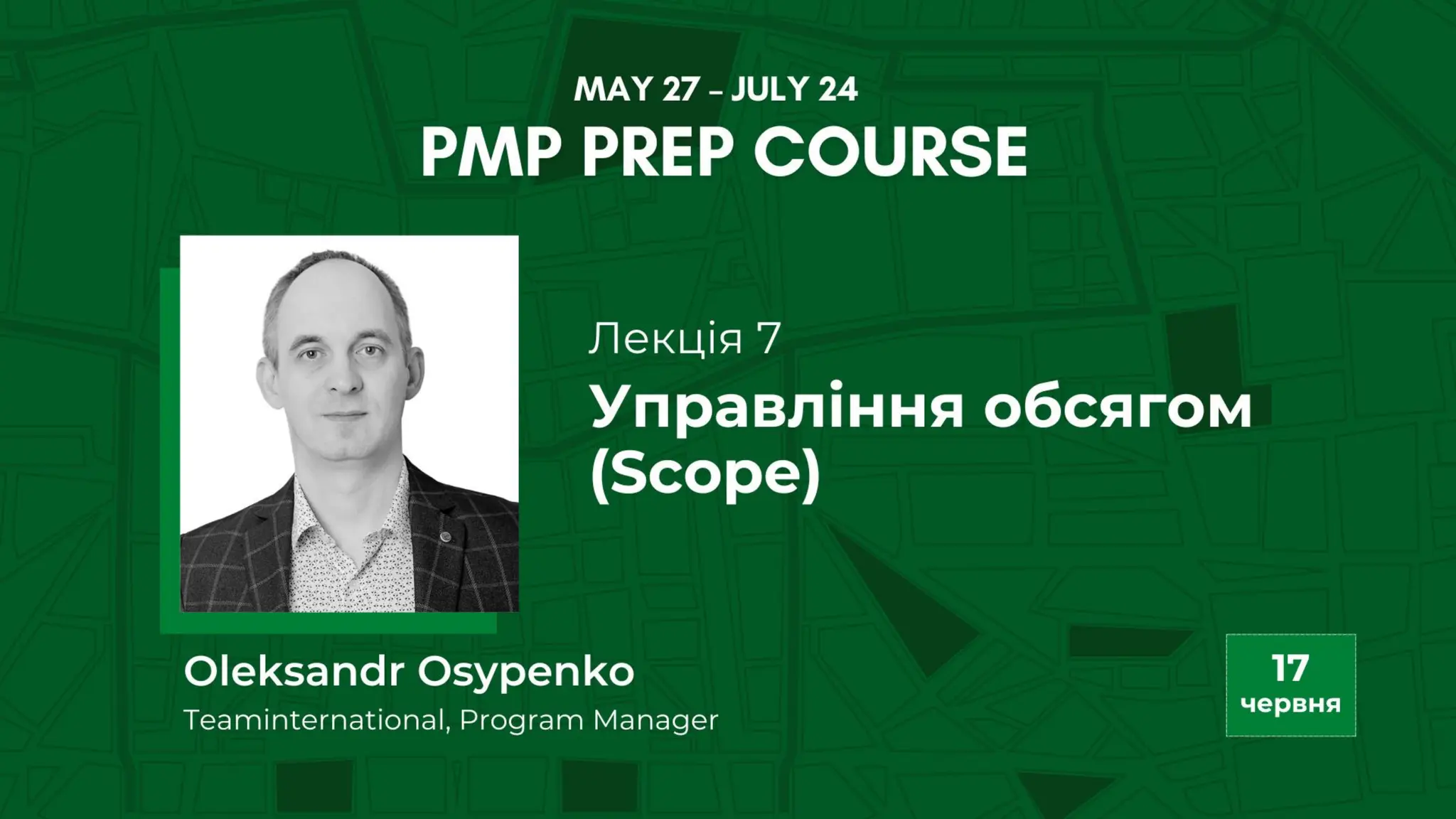 MAY 27 – JULY 24
PMP PREP COURSE

Лекція 7
Управління обсягом (Scope)

Oleksandr Osypenko
Teaminternational, Program Manager

17
червня